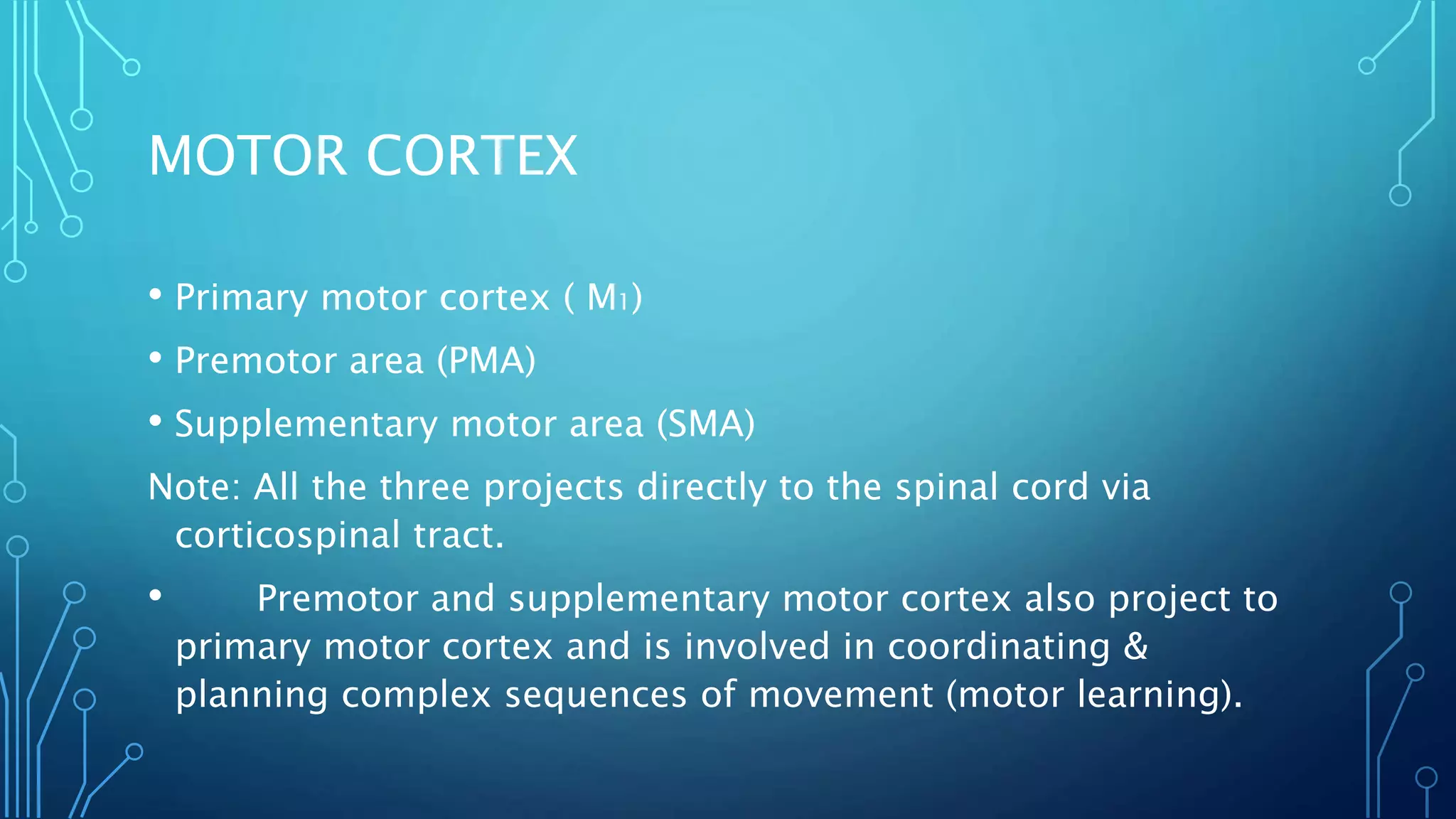 MOTOR CORTEX

• Primary motor cortex ( $M_1$)

• Premotor area (PMA)

• Supplementary motor area (SMA)

Note: All the three projects directly to the spinal cord via corticospinal tract.

• Premotor and supplementary motor cortex also project to primary motor cortex and is involved in coordinating & planning complex sequences of movement (motor learning).